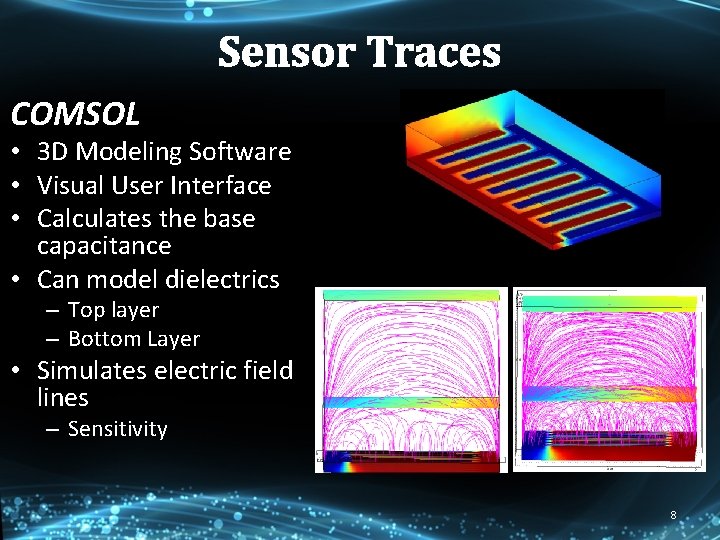 Sensor Traces

COMSOL

• 3D Modeling Software
• Visual User Interface
• Calculates the base capacitance
• Can model dielectrics
– Top layer
– Bottom Layer
• Simulates electric field lines
– Sensitivity

8